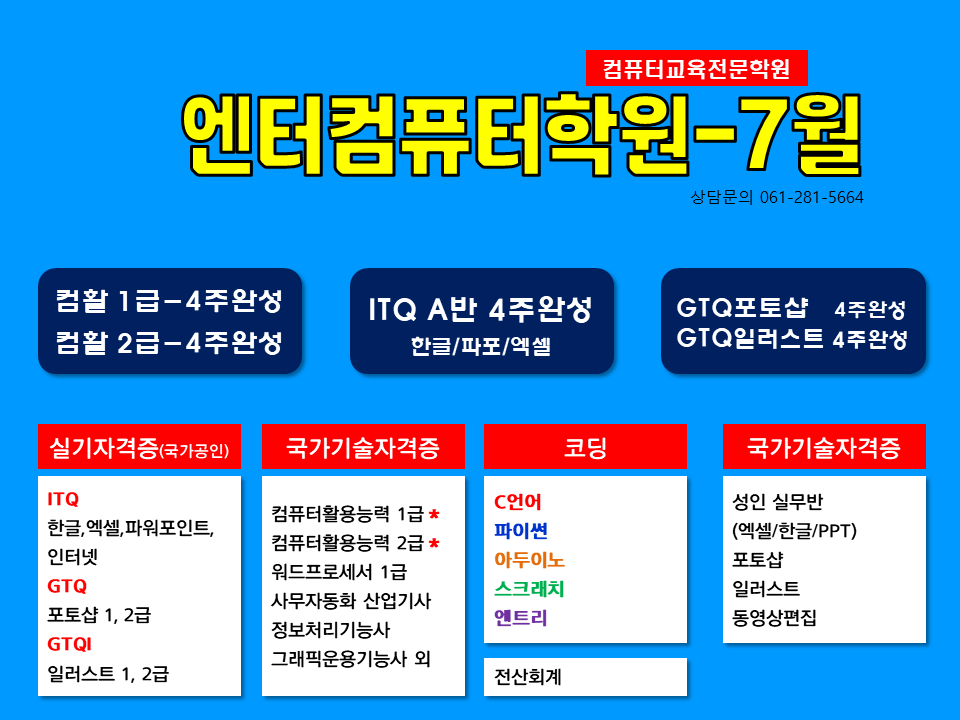 컴퓨터교육전문학원

엔터컴퓨터학원-7월

상담문의 061-281-5664

컴활 1급-4주완성
컴활 2급-4주완성

ITQ A반 4주완성
한글/파포/엑셀

GTQ포토샵 4주완성
GTQ일러스트 4주완성

실기자격증(국가공인)

ITQ
한글,엑셀,파워포인트, 인터넷
GTQ
포토샵 1, 2급
GTQI
일러스트 1, 2급

국가기술자격증

컴퓨터활용능력 1급 *
컴퓨터활용능력 2급 *
워드프로세서 1급
사무자동화 산업기사
정보처리기능사
그래픽운용기능사 외

코딩

C언어
파이썬
아두이노
스크래치
엔트리

전산회계

국가기술자격증

성인 실무반
(엑셀/한글/PPT)
포토샵
일러스트
동영상편집